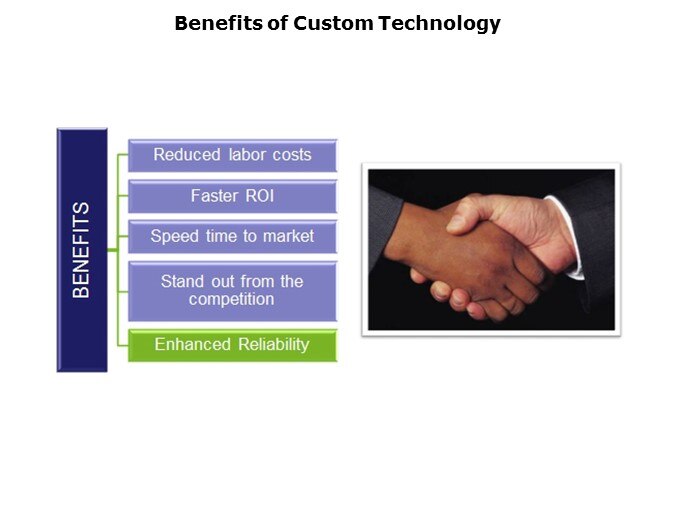 Benefits of Custom Technology

BENEFITS

Reduced labor costs

Faster ROI

Speed time to market

Stand out from the competition

Enhanced Reliability